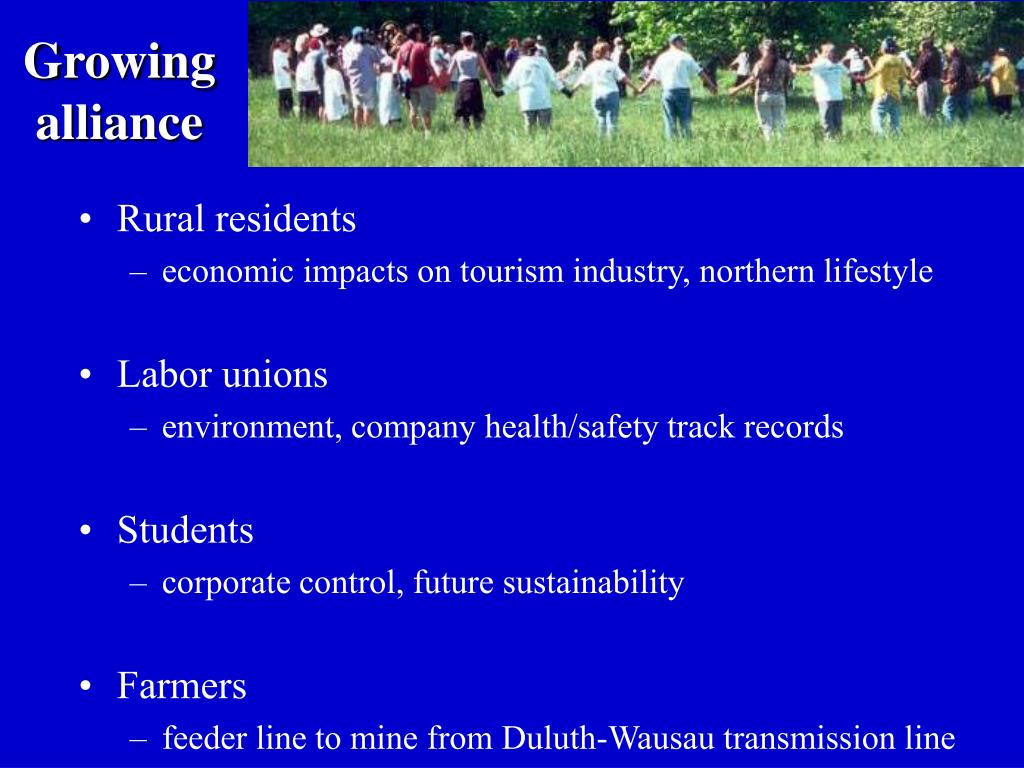 Growing alliance

• Rural residents
– economic impacts on tourism industry, northern lifestyle

• Labor unions
– environment, company health/safety track records

• Students
– corporate control, future sustainability

• Farmers
– feeder line to mine from Duluth-Wausau transmission line